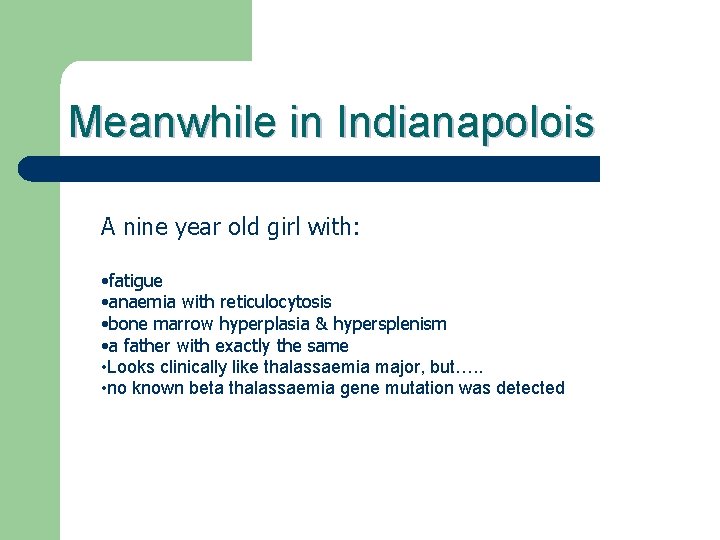 Meanwhile in Indianapolois

A nine year old girl with:

•fatigue
•anaemia with reticulocytosis
•bone marrow hyperplasia & hypersplenism
•a father with exactly the same
•Looks clinically like thalassaemia major, but…..
•no known beta thalassaemia gene mutation was detected